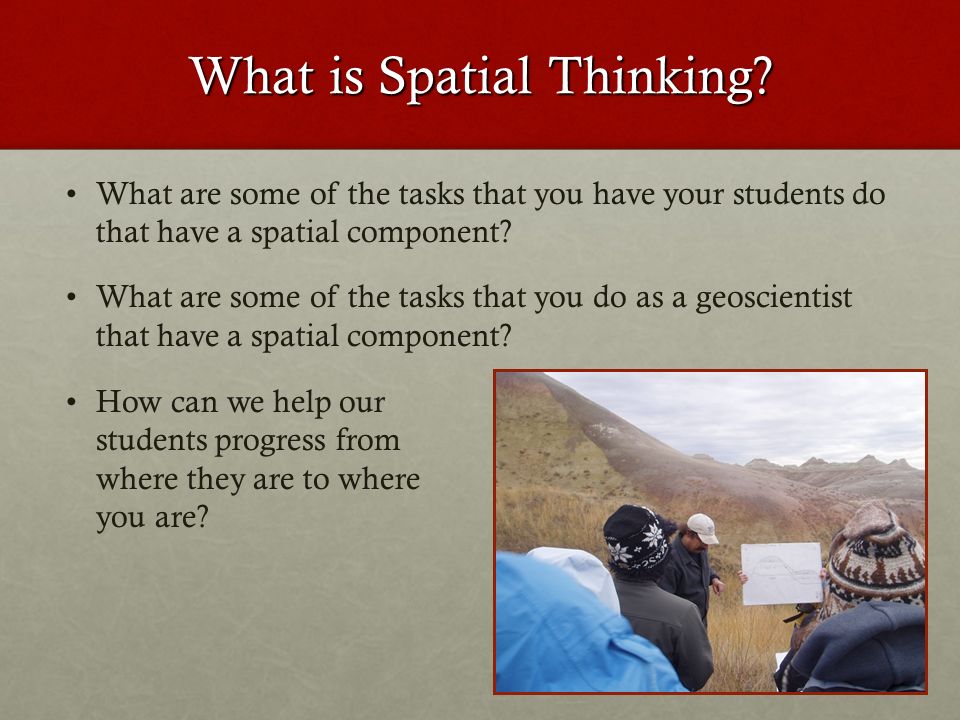 What is Spatial Thinking?

• What are some of the tasks that you have your students do that have a spatial component?

• What are some of the tasks that you do as a geoscientist that have a spatial component?

• How can we help our students progress from where they are to where you are?